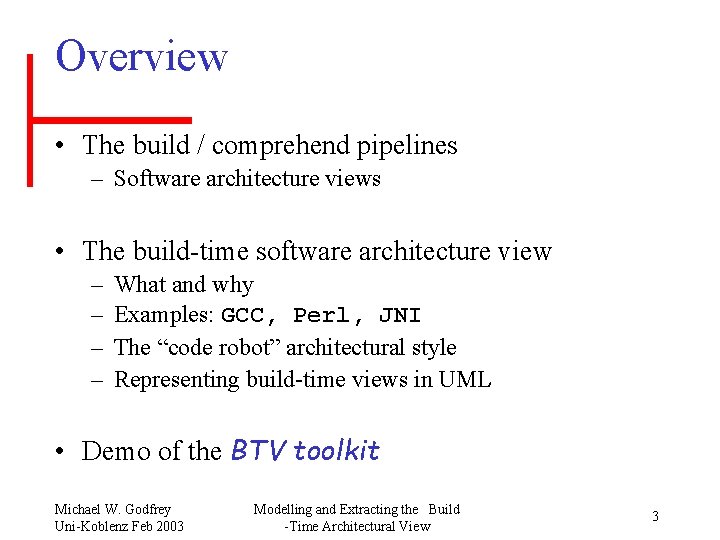 Overview

• The build / comprehend pipelines
– Software architecture views

• The build-time software architecture view
– What and why
– Examples: GCC, Perl, JNI
– The “code robot” architectural style
– Representing build-time views in UML

• Demo of the BTV toolkit

Michael W. Godfrey
Uni-Koblenz Feb 2003

Modelling and Extracting the Build
-Time Architectural View

3